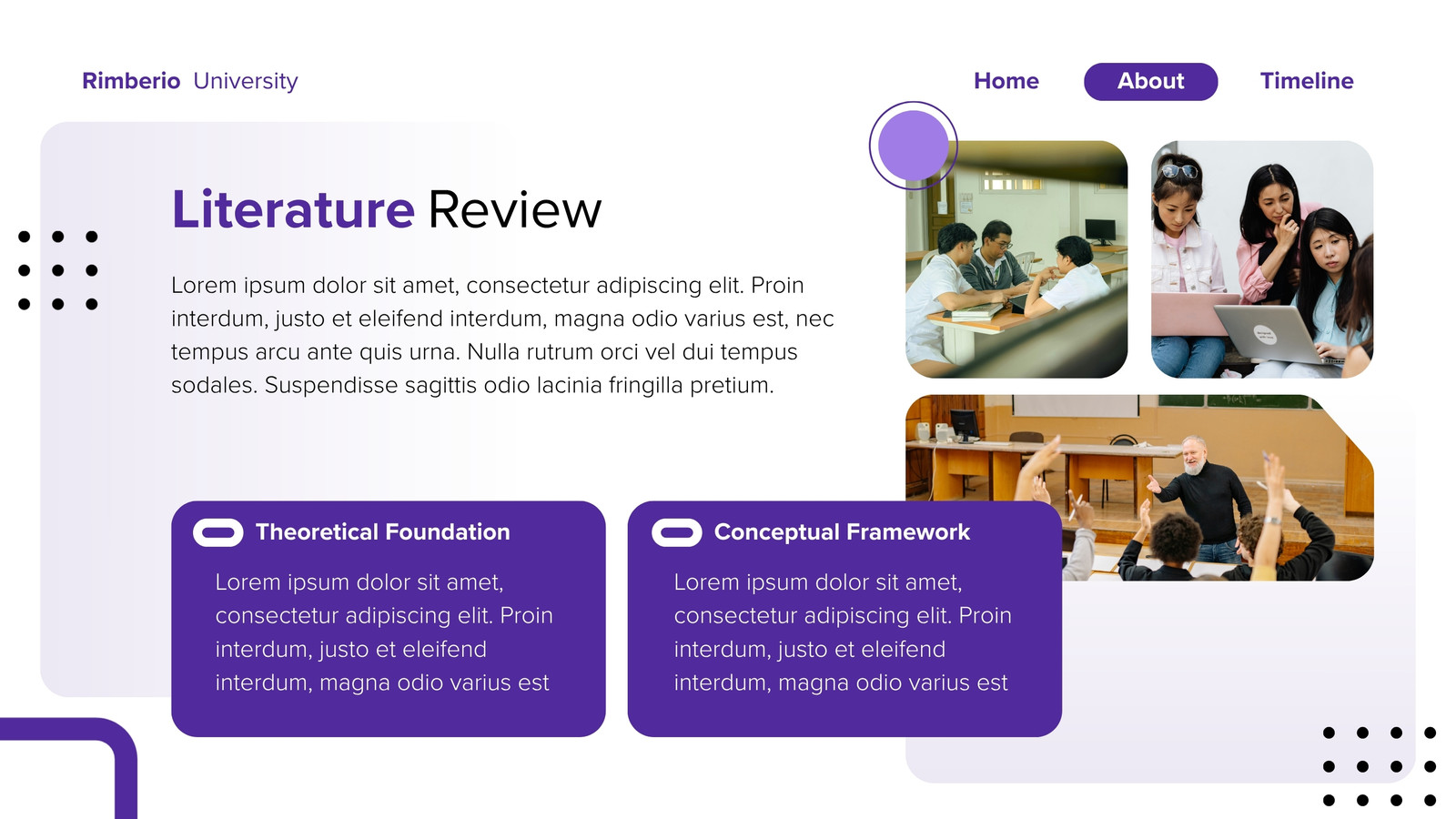 Rimberio University

Home About Timeline

Literature Review

Lorem ipsum dolor sit amet, consectetur adipiscing elit. Proin interdum, justo et eleifend interdum, magna odio varius est, nec tempus arcu ante quis urna. Nulla rutrum orci vel dui tempus sodales. Suspendisse sagittis odio lacinia fringilla pretium.

Theoretical Foundation

Lorem ipsum dolor sit amet, consectetur adipiscing elit. Proin interdum, justo et eleifend interdum, magna odio varius est

Conceptual Framework

Lorem ipsum dolor sit amet, consectetur adipiscing elit. Proin interdum, justo et eleifend interdum, magna odio varius est